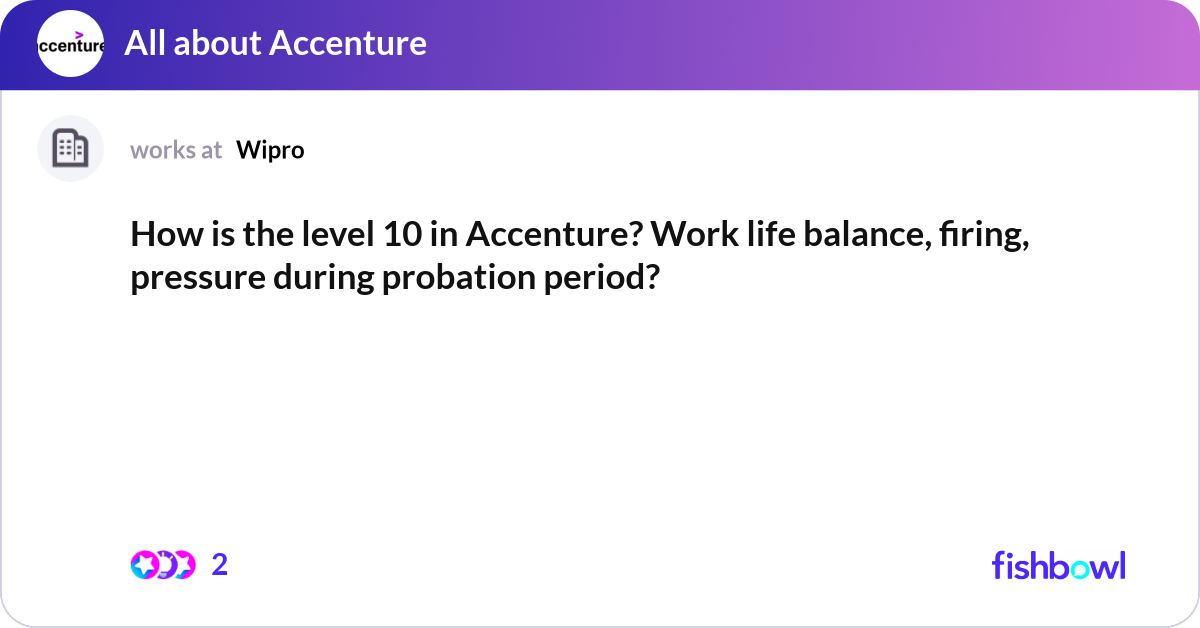 ccenture

All about Accenture

works at Wipro

How is the level 10 in Accenture? Work life balance, firing, pressure during probation period?

2

fishbowl